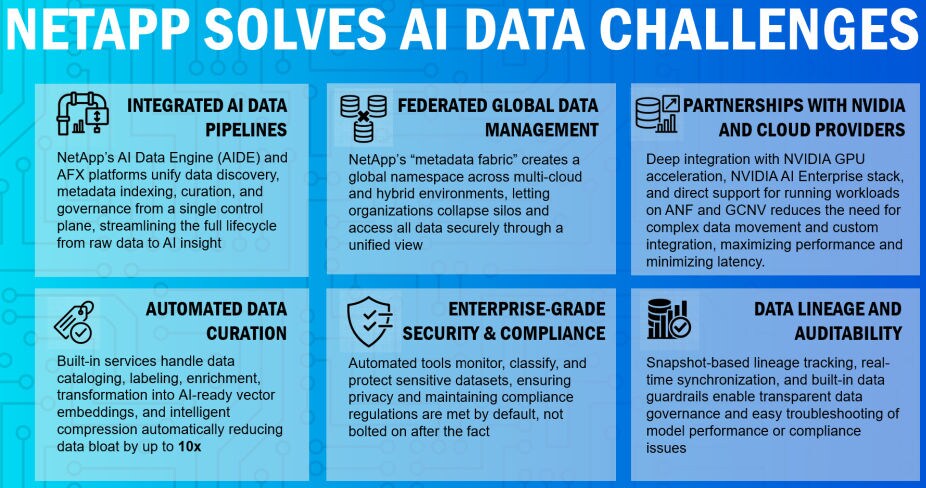 NETAPP SOLVES AI DATA CHALLENGES

INTEGRATED AI DATA PIPELINES

NetApp's AI Data Engine (AIDE) and AFX platforms unify data discovery, metadata indexing, curation, and governance from a single control plane, streamlining the full lifecycle from raw data to AI insight

FEDERATED GLOBAL DATA MANAGEMENT

NetApp's "metadata fabric" creates a global namespace across multi-cloud and hybrid environments, letting organizations collapse silos and access all data securely through a unified view

PARTNERSHIPS WITH NVIDIA AND CLOUD PROVIDERS

Deep integration with NVIDIA GPU acceleration, NVIDIA AI Enterprise stack, and direct support for running workloads on ANF and GCNV reduces the need for complex data movement and custom integration, maximizing performance and minimizing latency.

AUTOMATED DATA CURATION

Built-in services handle data cataloging, labeling, enrichment, transformation into AI-ready vector embeddings, and intelligent compression automatically reducing data bloat by up to 10x

ENTERPRISE-GRADE SECURITY & COMPLIANCE

Automated tools monitor, classify, and protect sensitive datasets, ensuring privacy and maintaining compliance regulations are met by default, not bolted on after the fact

DATA LINEAGE AND AUDITABILITY

Snapshot-based lineage tracking, real-time synchronization, and built-in data guardrails enable transparent data governance and easy troubleshooting of model performance or compliance issues